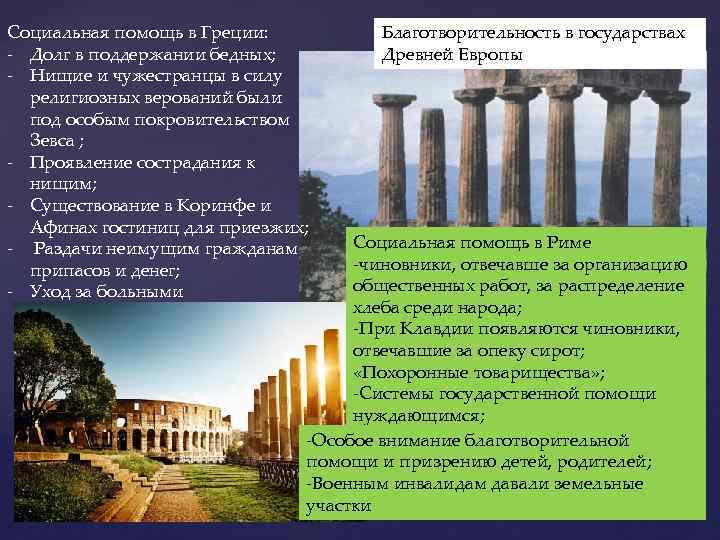 Социальная помощь в Греции:
- Долг в поддержании бедных;
- Нищие и чужестранцы в силу религиозных верований были под особым покровительством Зевса ;
- Проявление сострадания к нищим;
- Существование в Коринфе и Афинах гостиниц для приезжих;
- Раздачи неимущим гражданам припасов и денег;
- Уход за больными

Благотворительность в государствах Древней Европы

Социальная помощь в Риме
-чиновники, отвечавше за организацию общественных работ, за распределение хлеба среди народа;
-При Клавдии появляются чиновники, отвечавшие за опеку сирот;
«Похоронные товарищества»;
-Системы государственной помощи нуждающимся;
-Особое внимание благотворительной помощи и призрению детей, родителей;
-Военным инвалидам давали земельные участки